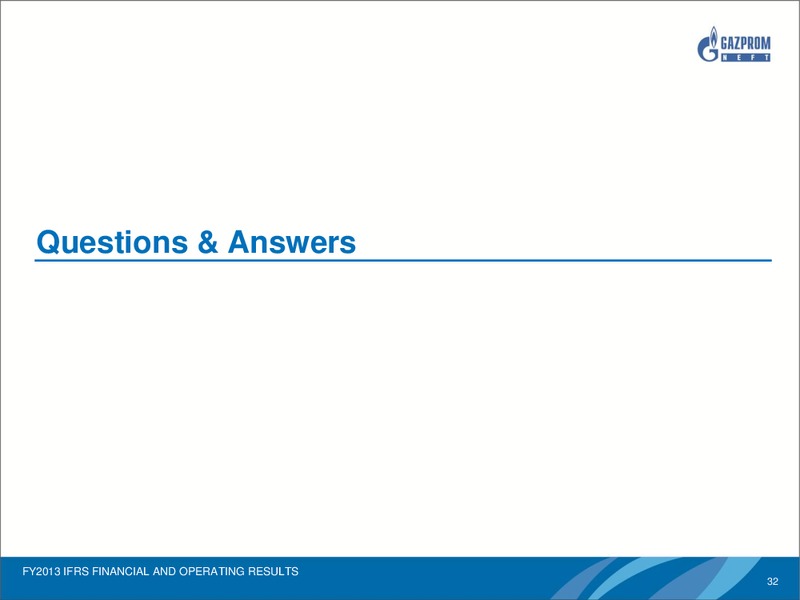 GAZPROM
NEFT

Questions & Answers

FY2013 IFRS FINANCIAL AND OPERATING RESULTS

32